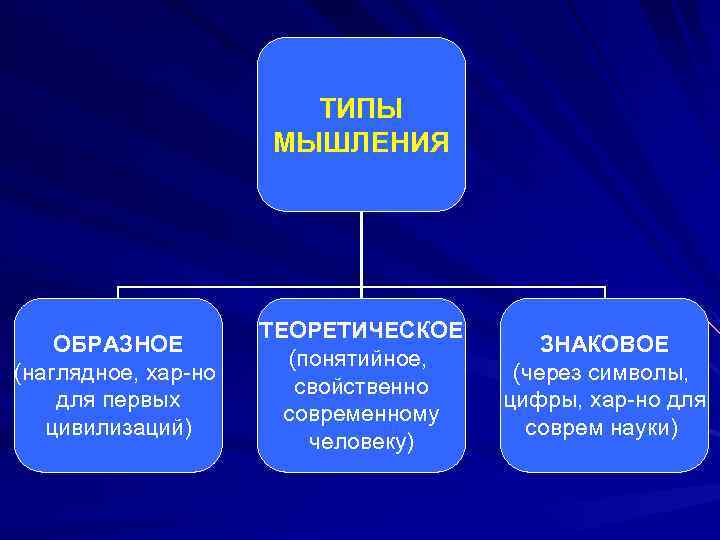 ТИПЫ МЫШЛЕНИЯ

ОБРАЗНОЕ (наглядное, хар-но для первых цивилизаций)

ТЕОРЕТИЧЕСКОЕ (понятийное, свойственно современному человеку)

ЗНАКОВОЕ (через символы, цифры, хар-но для соврем науки)